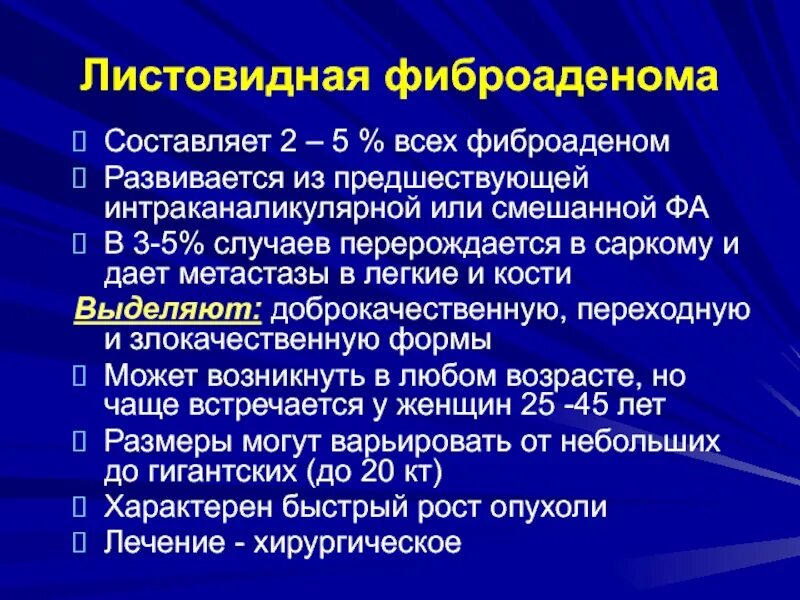 Листовидная фиброаденома

Составляет 2 – 5 % всех фиброаденом

Развивается из предшествующей интраканаликулярной или смешанной ФА

В 3-5% случаев перерождается в саркому и дает метастазы в легкие и кости

Выделяют: доброкачественную, переходную и злокачественную формы

Может возникнуть в любом возрасте, но чаще встречается у женщин 25 -45 лет

Размеры могут варьировать от небольших до гигантских (до 20 кт)

Характерен быстрый рост опухоли

Лечение - хирургическое